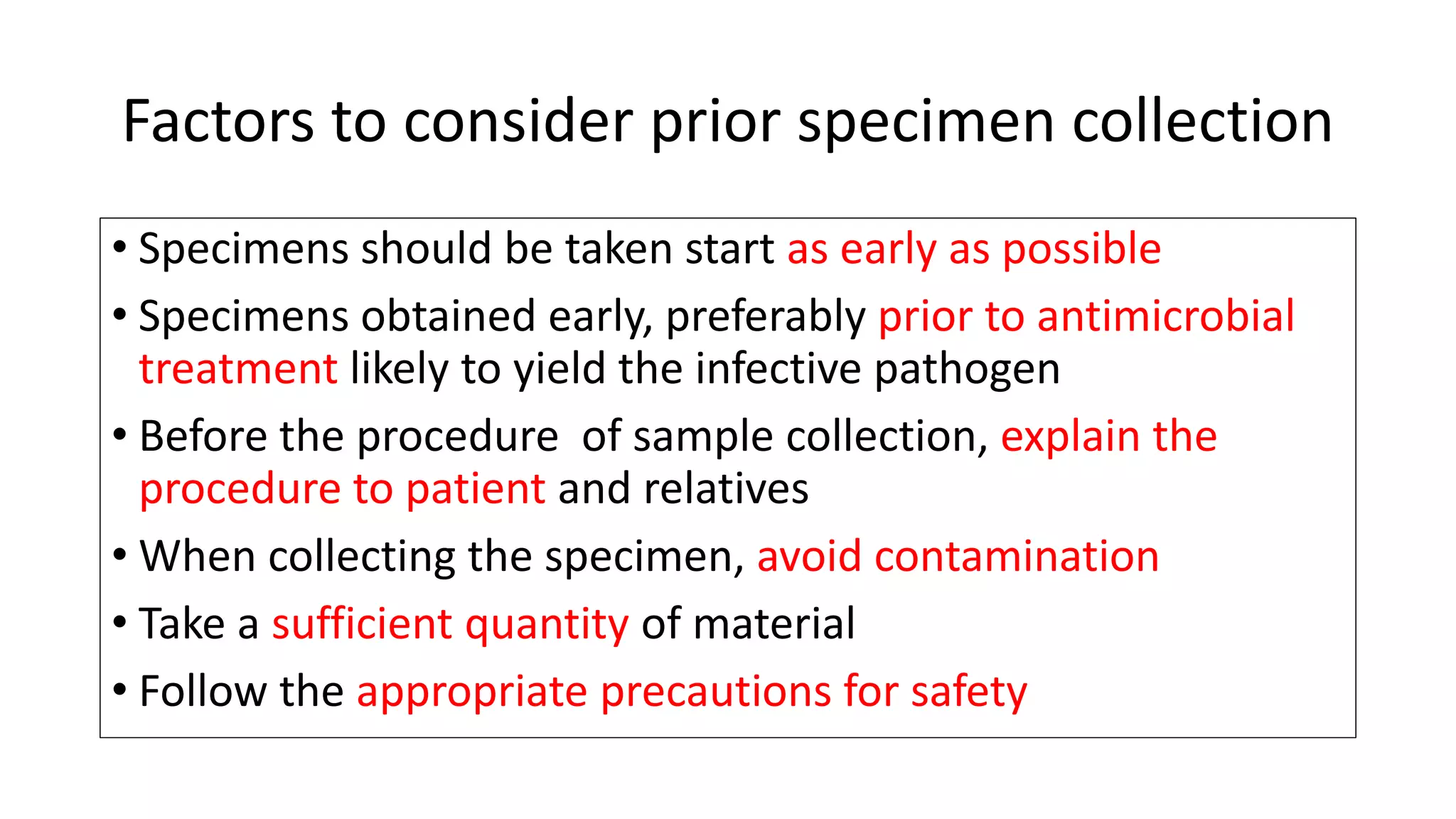 Factors to consider prior specimen collection

• Specimens should be taken start as early as possible
• Specimens obtained early, preferably prior to antimicrobial treatment likely to yield the infective pathogen
• Before the procedure of sample collection, explain the procedure to patient and relatives
• When collecting the specimen, avoid contamination
• Take a sufficient quantity of material
• Follow the appropriate precautions for safety